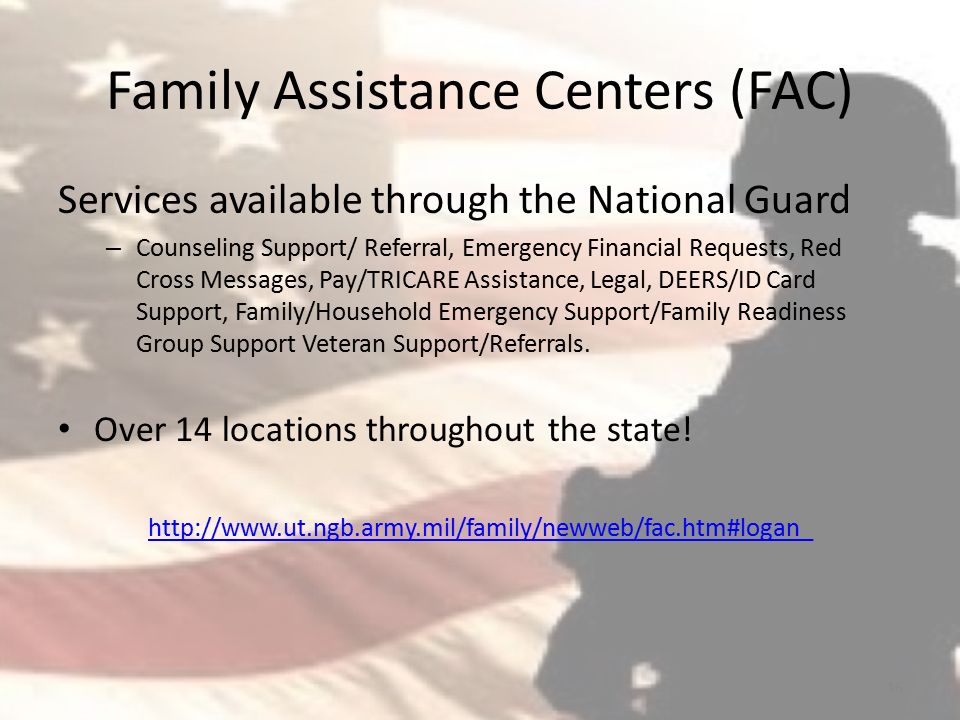 Family Assistance Centers (FAC)

Services available through the National Guard

– Counseling Support/ Referral, Emergency Financial Requests, Red Cross Messages, Pay/TRICARE Assistance, Legal, DEERS/ID Card Support, Family/Household Emergency Support/Family Readiness Group Support Veteran Support/Referrals.

• Over 14 locations throughout the state!

http://www.ut.ngb.army.mil/family/newweb/fac.htm#logan